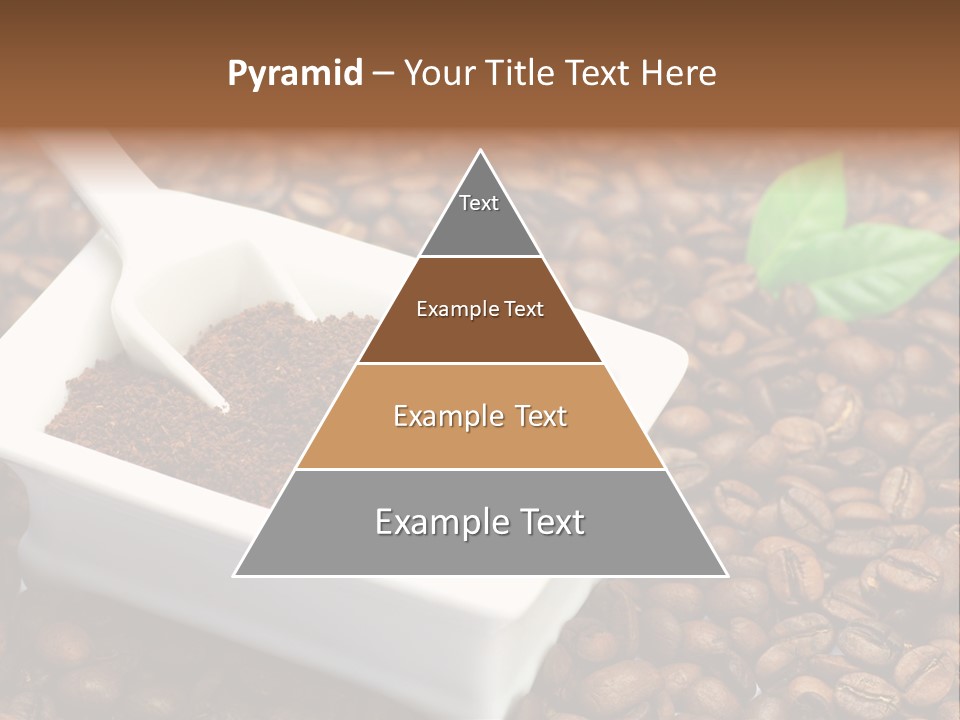 Pyramid – Your Title Text Here

Text

Example Text

Example Text

Example Text